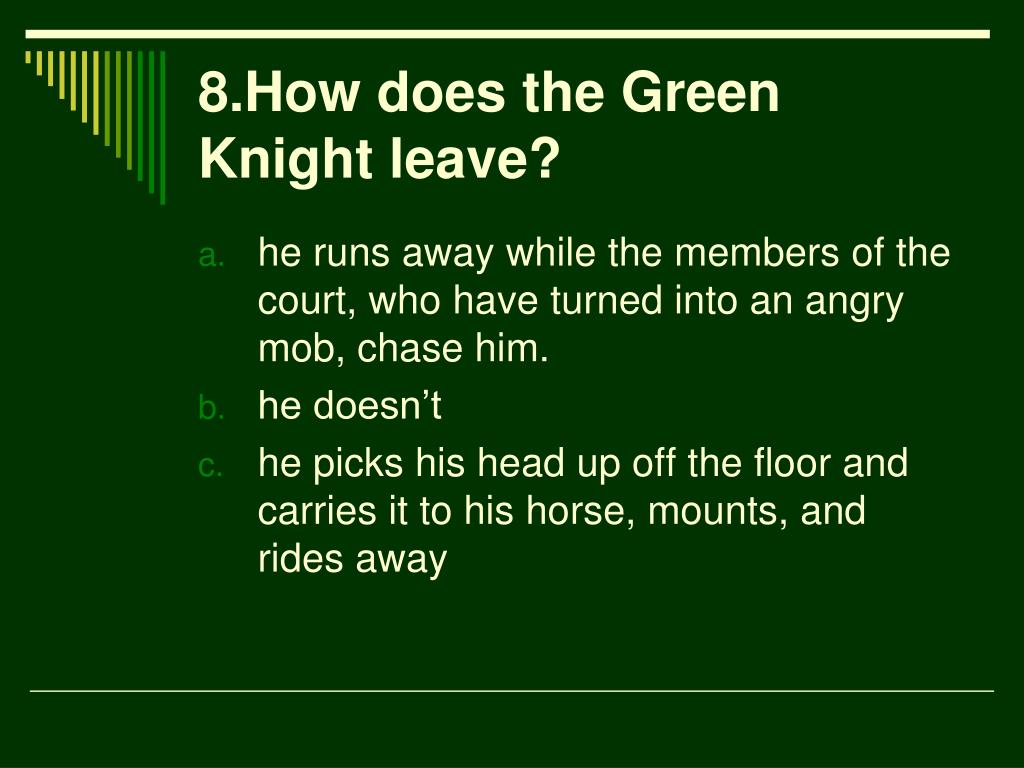 8.How does the Green Knight leave?

a. he runs away while the members of the court, who have turned into an angry mob, chase him.
b. he doesn’t
c. he picks his head up off the floor and carries it to his horse, mounts, and rides away